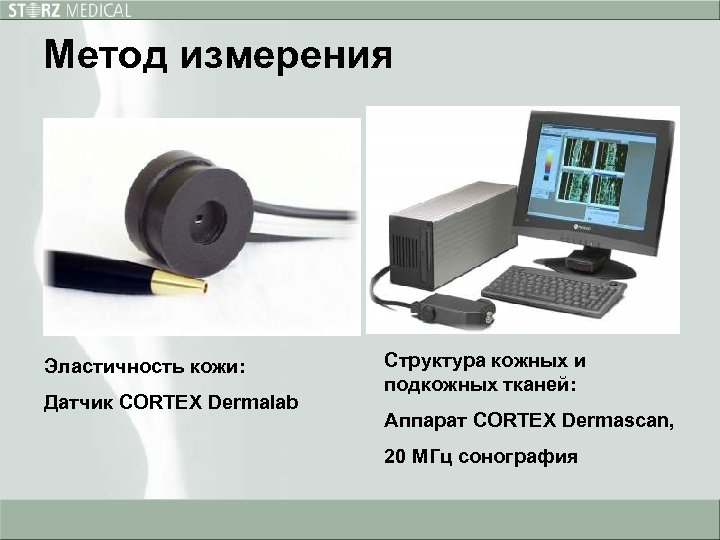 STORZ MEDICAL

Метод измерения

Эластичность кожи:

Датчик CORTEX Dermalab

Структура кожных и подкожных тканей:

Аппарат CORTEX Dermascan,

20 МГц сонография